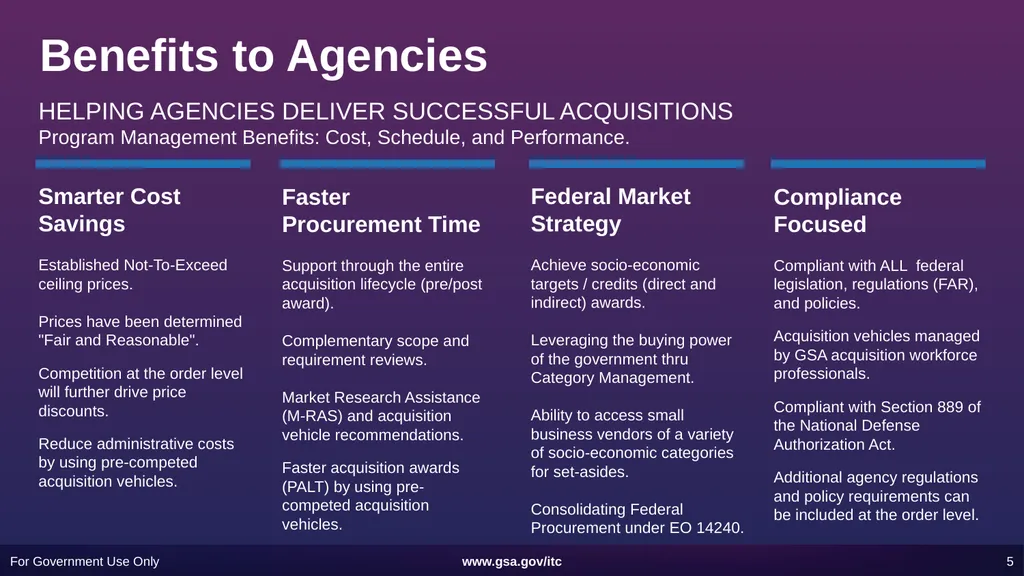 Benefits to Agencies

HELPING AGENCIES DELIVER SUCCESSFUL ACQUISITIONS
Program Management Benefits: Cost, Schedule, and Performance.

Smarter Cost Savings

Established Not-To-Exceed ceiling prices.

Prices have been determined "Fair and Reasonable".

Competition at the order level will further drive price discounts.

Reduce administrative costs by using pre-competed acquisition vehicles.

Faster Procurement Time

Support through the entire acquisition lifecycle (pre/post award).

Complementary scope and requirement reviews.

Market Research Assistance (M-RAS) and acquisition vehicle recommendations.

Faster acquisition awards (PALT) by using pre-competed acquisition vehicles.

Federal Market Strategy

Achieve socio-economic targets / credits (direct and indirect) awards.

Leveraging the buying power of the government thru Category Management.

Ability to access small business vendors of a variety of socio-economic categories for set-asides.

Consolidating Federal Procurement under EO 14240.

Compliance Focused

Compliant with ALL federal legislation, regulations (FAR), and policies.

Acquisition vehicles managed by GSA acquisition workforce professionals.

Compliant with Section 889 of the National Defense Authorization Act.

Additional agency regulations and policy requirements can be included at the order level.

For Government Use Only www.gsa.gov/itc 5